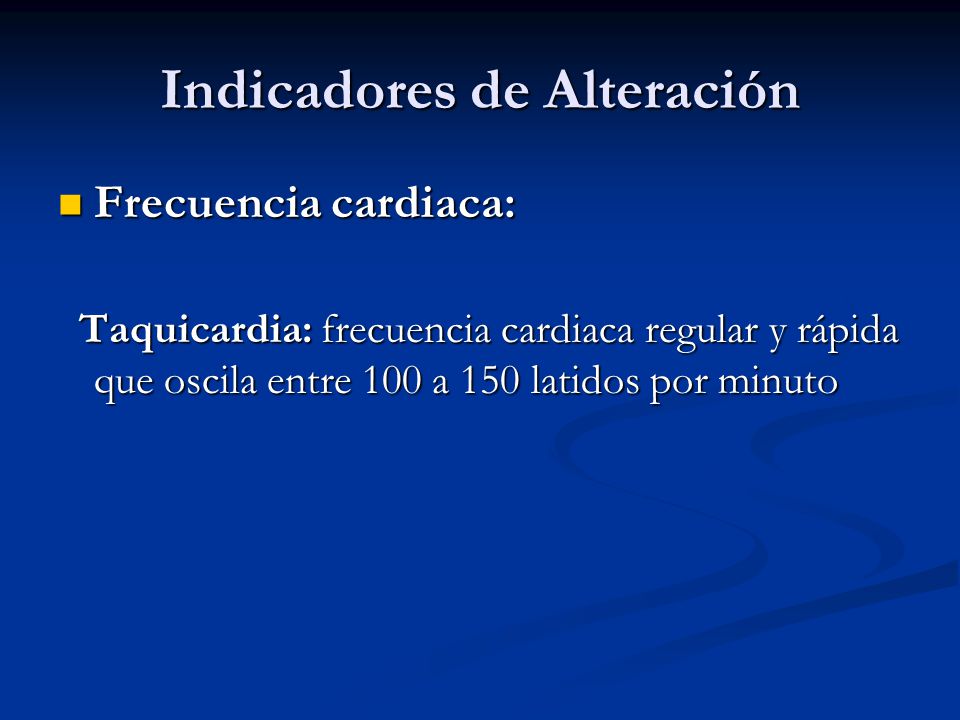 Indicadores de Alteración

Frecuencia cardiaca:

Taquicardia: frecuencia cardiaca regular y rápida que oscila entre 100 a 150 latidos por minuto